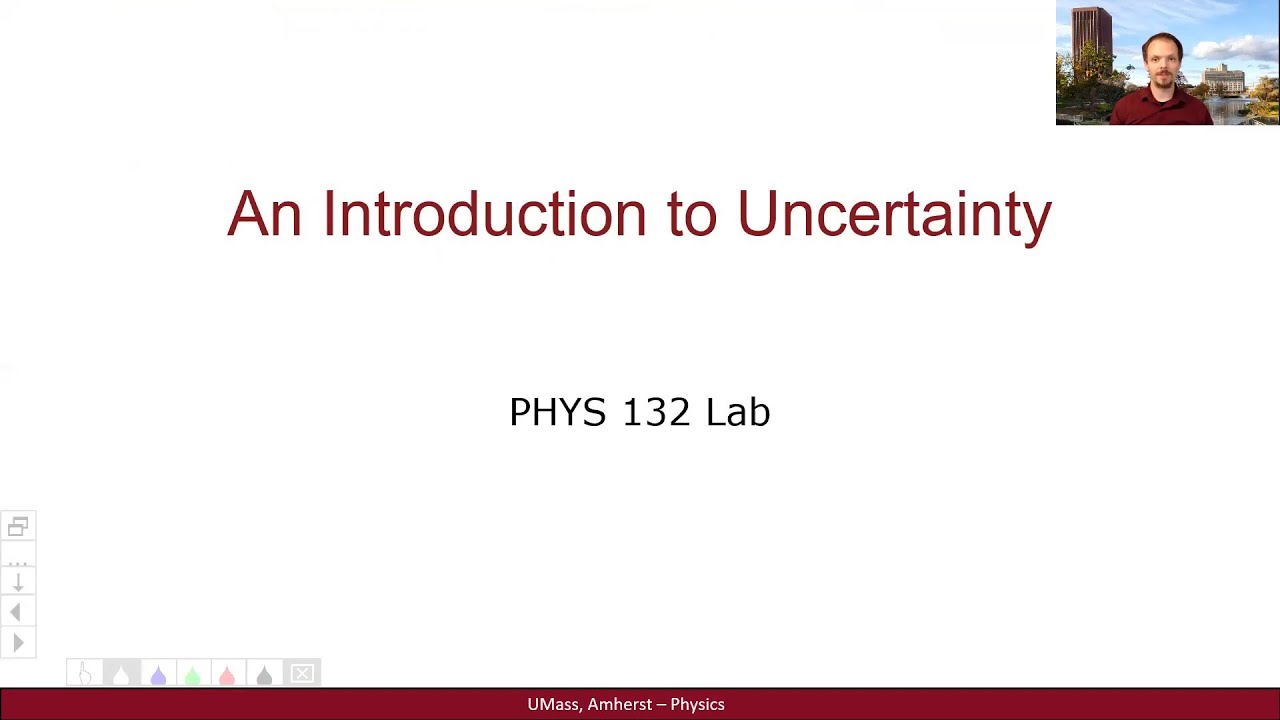 An Introduction to Uncertainty

PHYS 132 Lab

UMass, Amherst – Physics